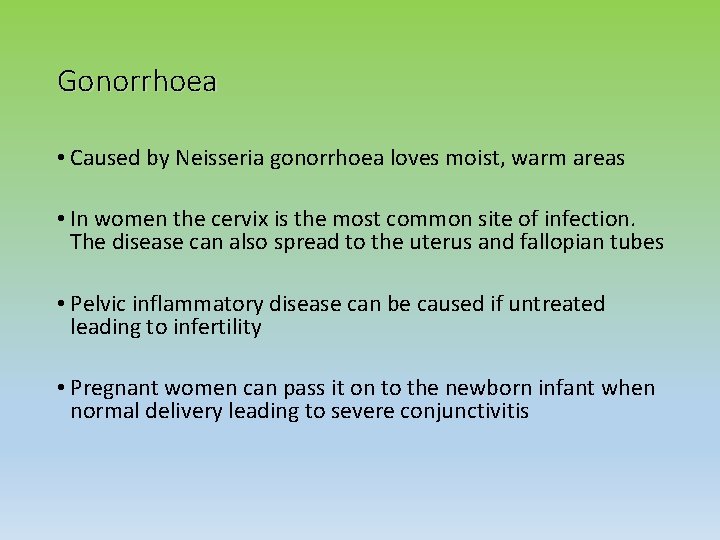 Gonorrhoea

• Caused by Neisseria gonorrhoea loves moist, warm areas

• In women the cervix is the most common site of infection. The disease can also spread to the uterus and fallopian tubes

• Pelvic inflammatory disease can be caused if untreated leading to infertility

• Pregnant women can pass it on to the newborn infant when normal delivery leading to severe conjunctivitis